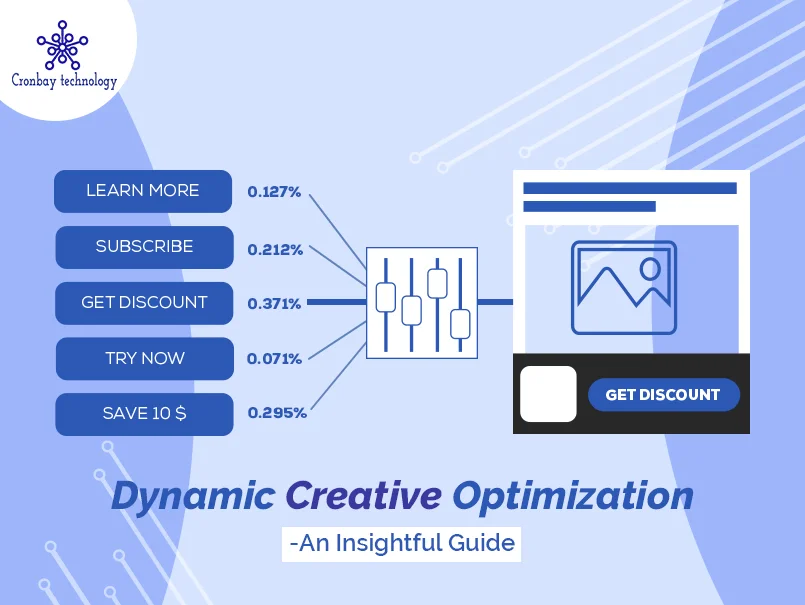 Cronbay technology

LEARN MORE 0.127%

SUBSCRIBE 0.212%

GET DISCOUNT 0.371%

TRY NOW 0.071%

SAVE 10 $ 0.295%

GET DISCOUNT

Dynamic Creative Optimization

-An Insightful Guide